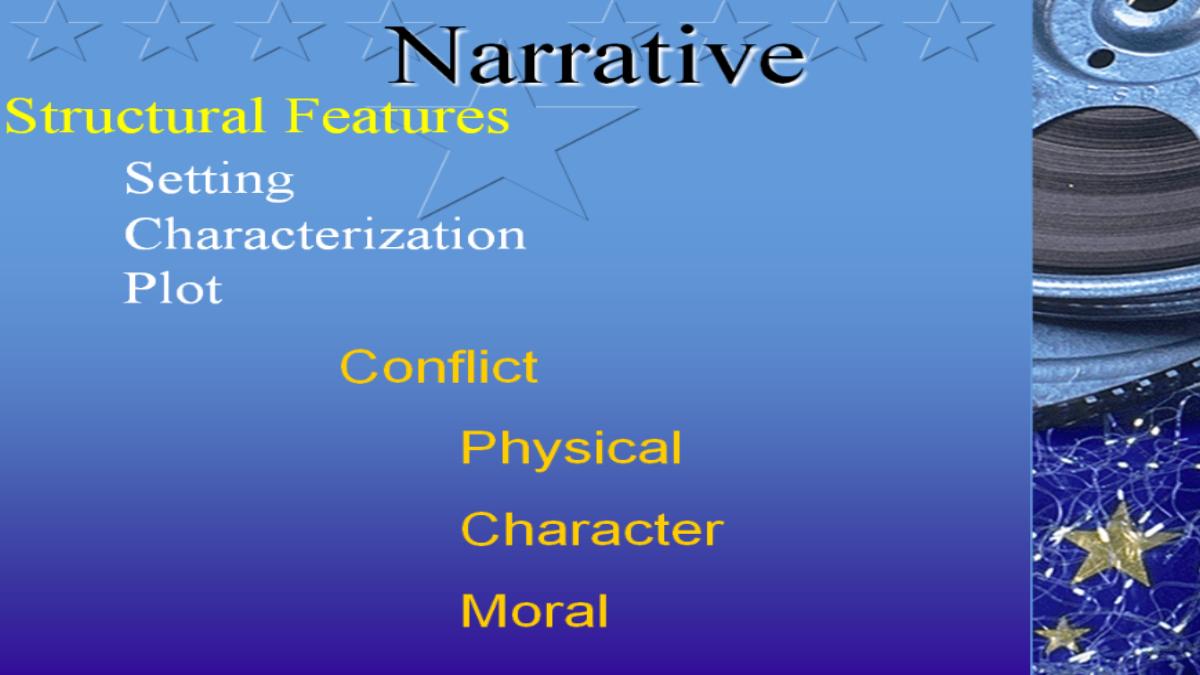 Narrative

Structural Features

Setting
Characterization
Plot

Conflict

Physical

Character

Moral